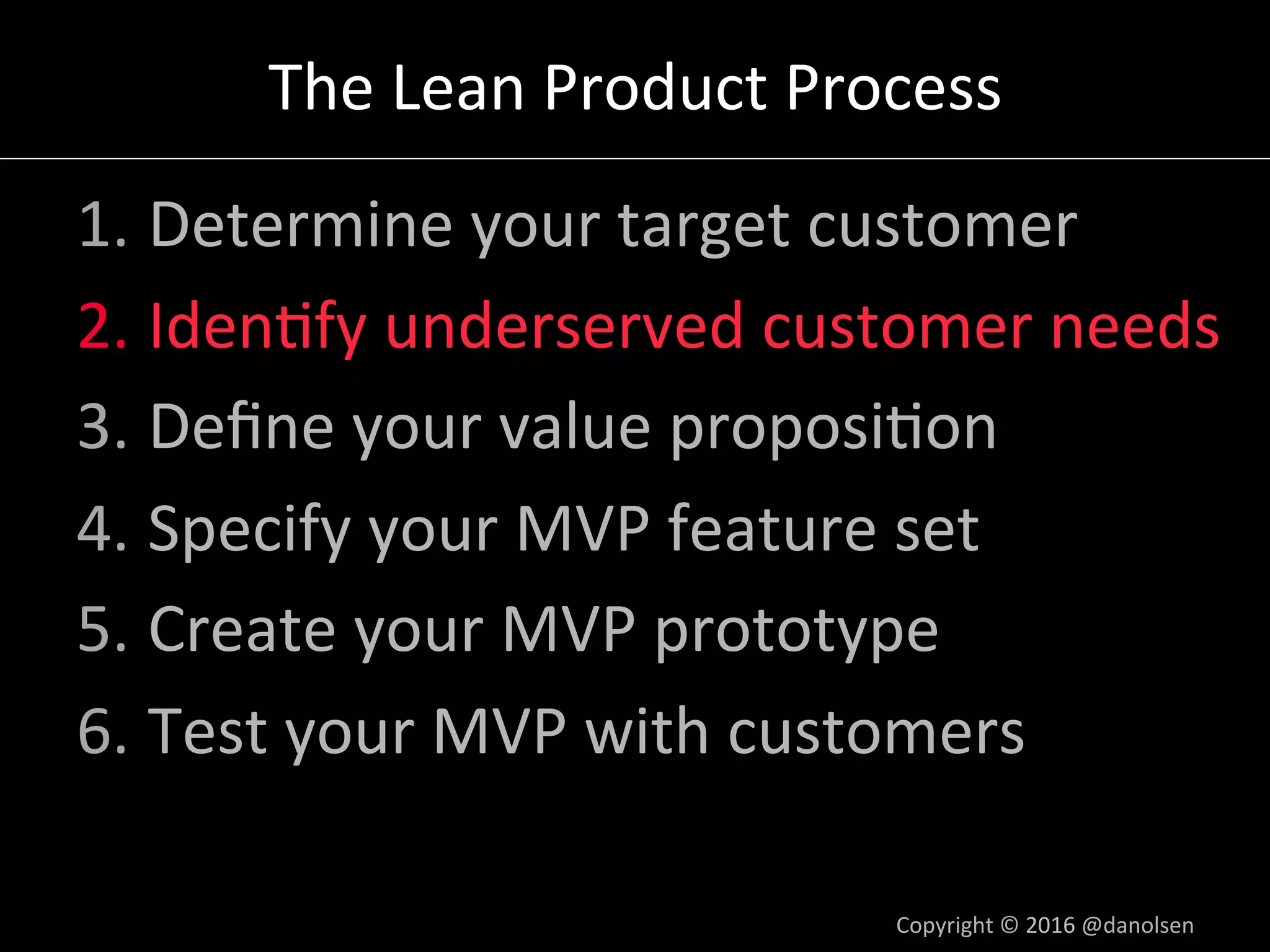 The Lean Product Process

1. Determine your target customer
2. Identify underserved customer needs
3. Define your value proposition
4. Specify your MVP feature set
5. Create your MVP prototype
6. Test your MVP with customers

Copyright © 2016 @danolsen